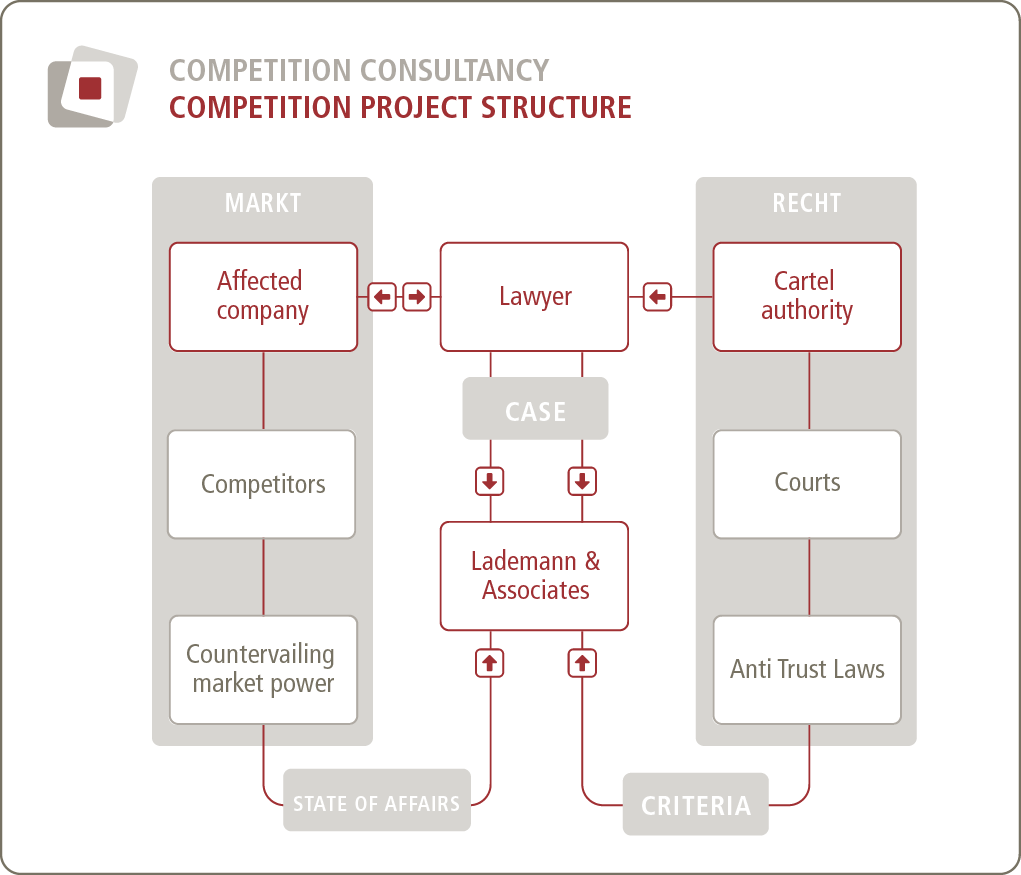 COMPETITION CONSULTANCY
COMPETITION PROJECT STRUCTURE

MARKT

Affected company

Competitors

Countervailing market power

Lawyer

CASE

Lademann & Associates

RECHT

Cartel authority

Courts

Anti Trust Laws

STATE OF AFFAIRS

CRITERIA